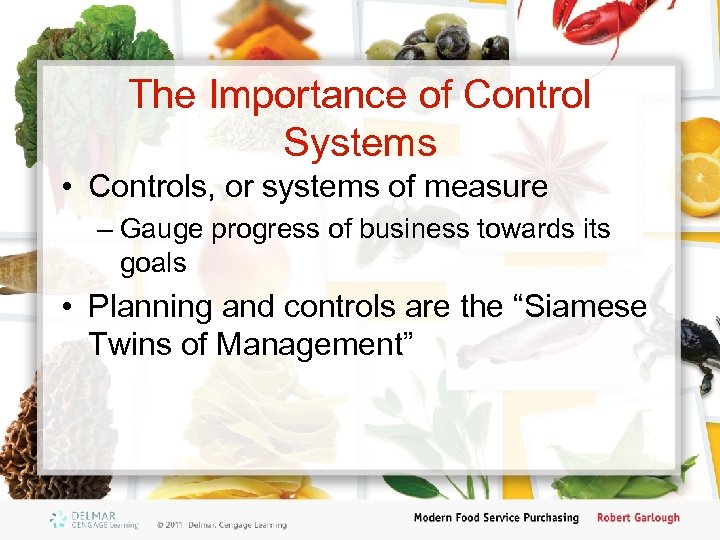 The Importance of Control Systems

• Controls, or systems of measure

– Gauge progress of business towards its goals

• Planning and controls are the “Siamese Twins of Management”

DELMAR CENGAGE Learning

© 2011 Delmar, Cengage Learning

Modern Food Service Purchasing

Robert Garlough